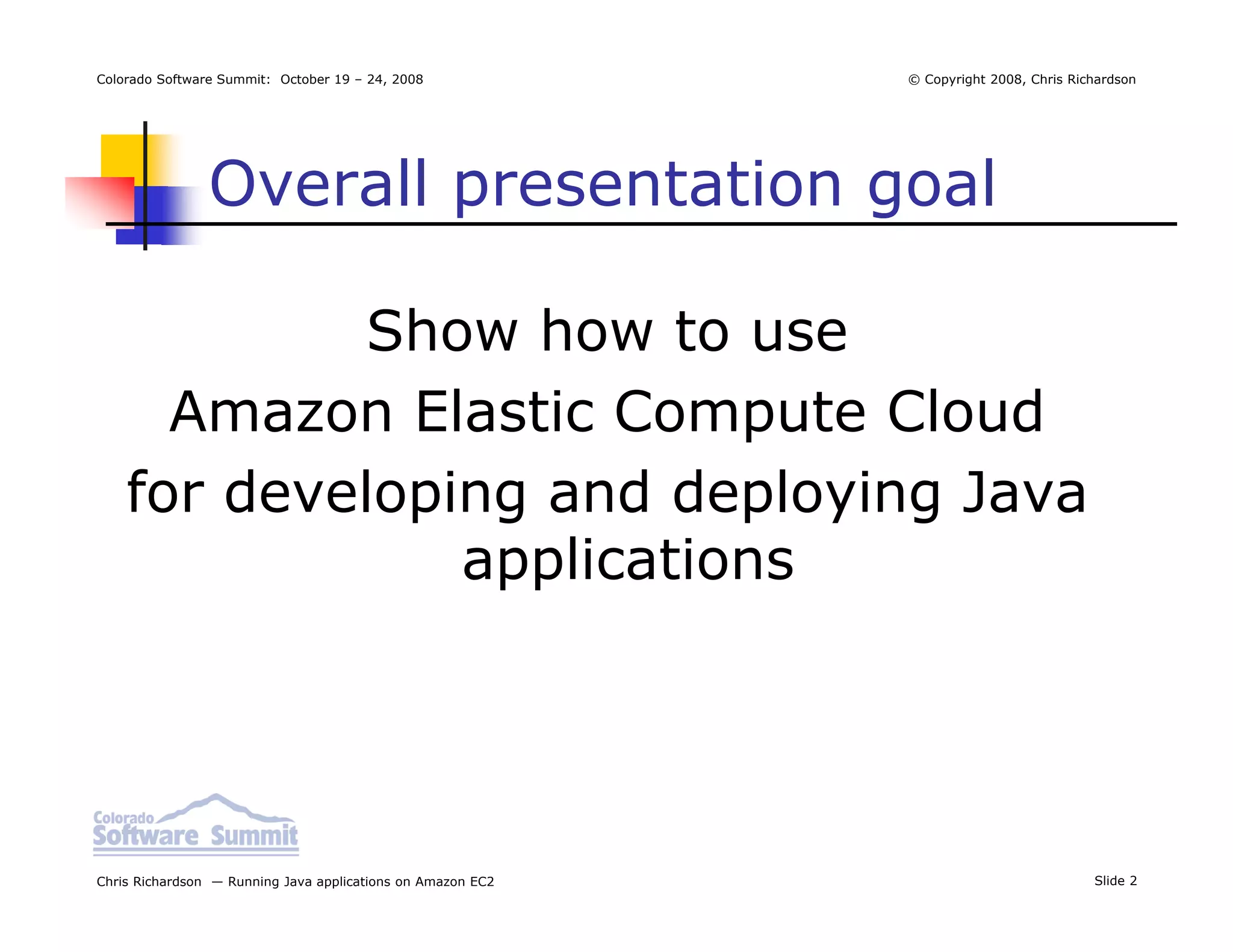 Colorado Software Summit: October 19 – 24, 2008

© Copyright 2008, Chris Richardson

Overall presentation goal

Show how to use
Amazon Elastic Compute Cloud
for developing and deploying Java applications

Colorado
Software Summit

Chris Richardson — Running Java applications on Amazon EC2

Slide 2